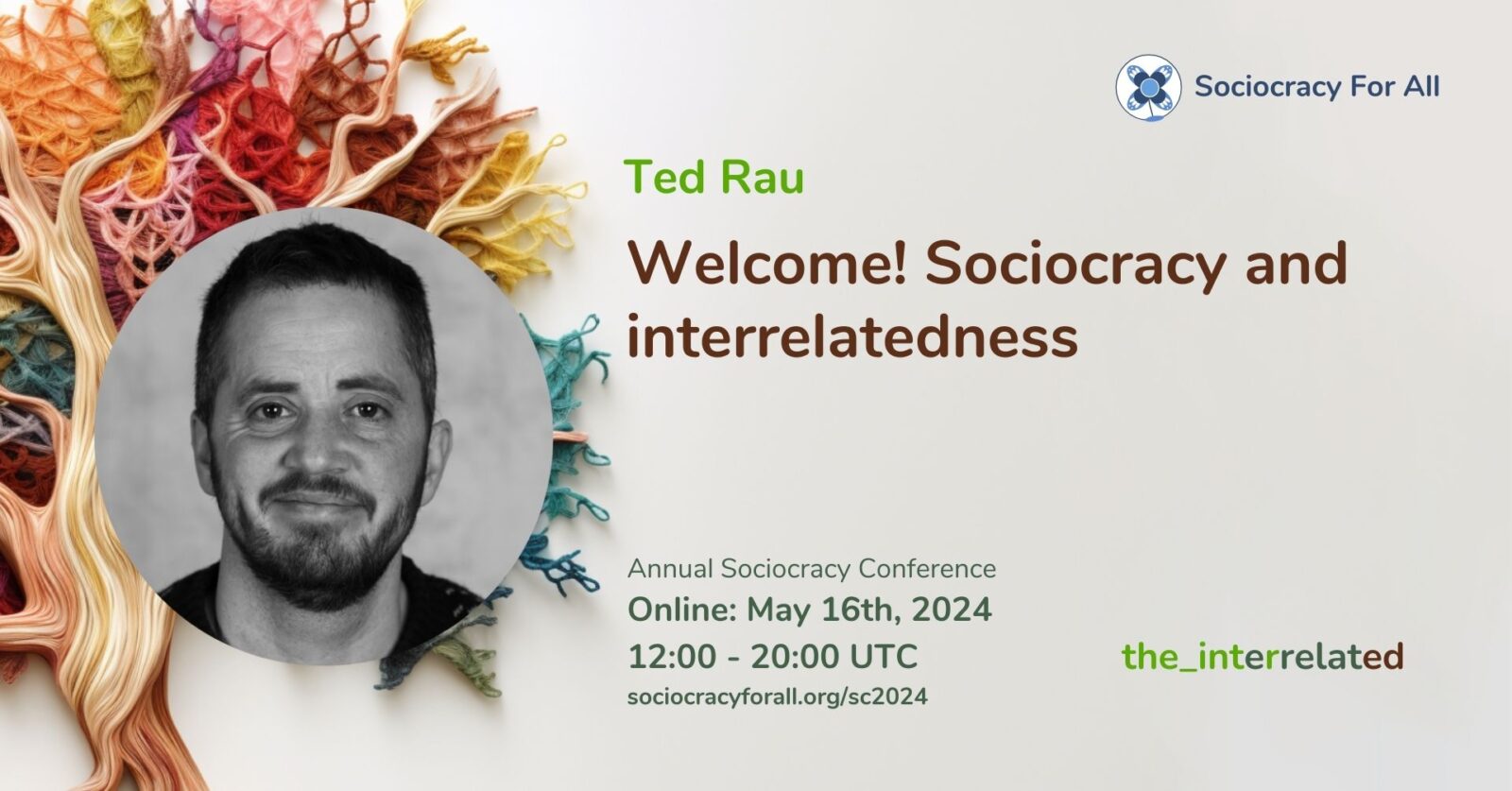 Sociocracy For All

Ted Rau

Welcome! Sociocracy and interrelatedness

Annual Sociocracy Conference
Online: May 16th, 2024
12:00 - 20:00 UTC
sociocracyforall.org/sc2024

the_interrelated